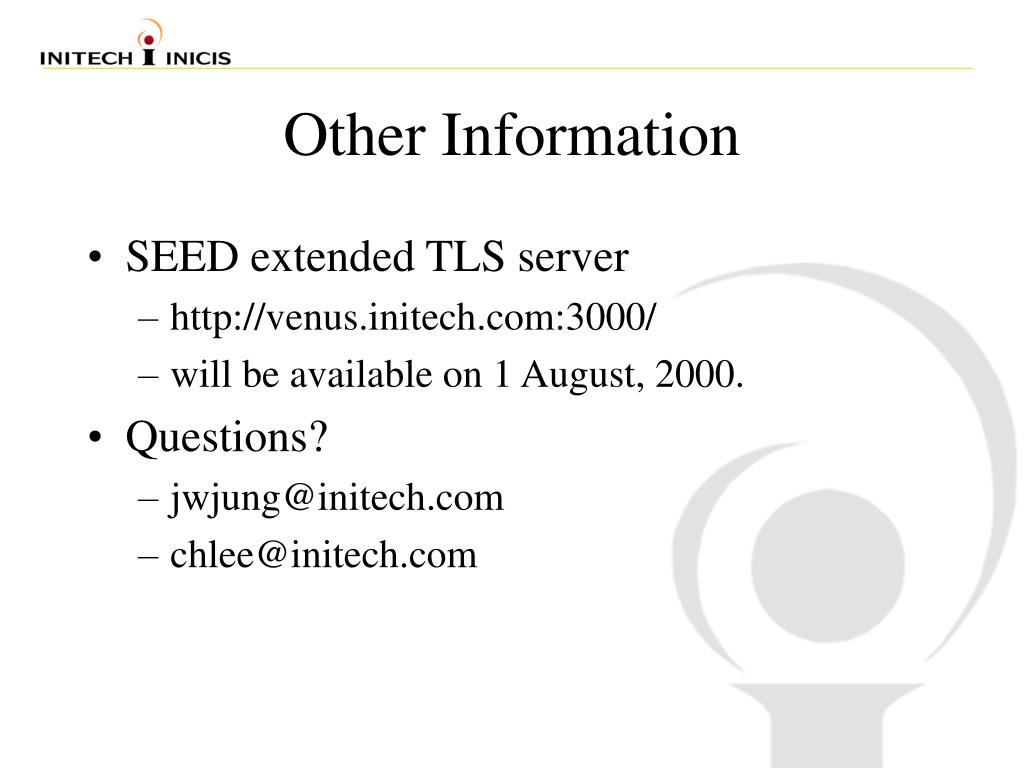 INITECH INICIS

Other Information

• SEED extended TLS server
– http://venus.initech.com:3000/
– will be available on 1 August, 2000.
• Questions?
– jwjung@initech.com
– chlee@initech.com